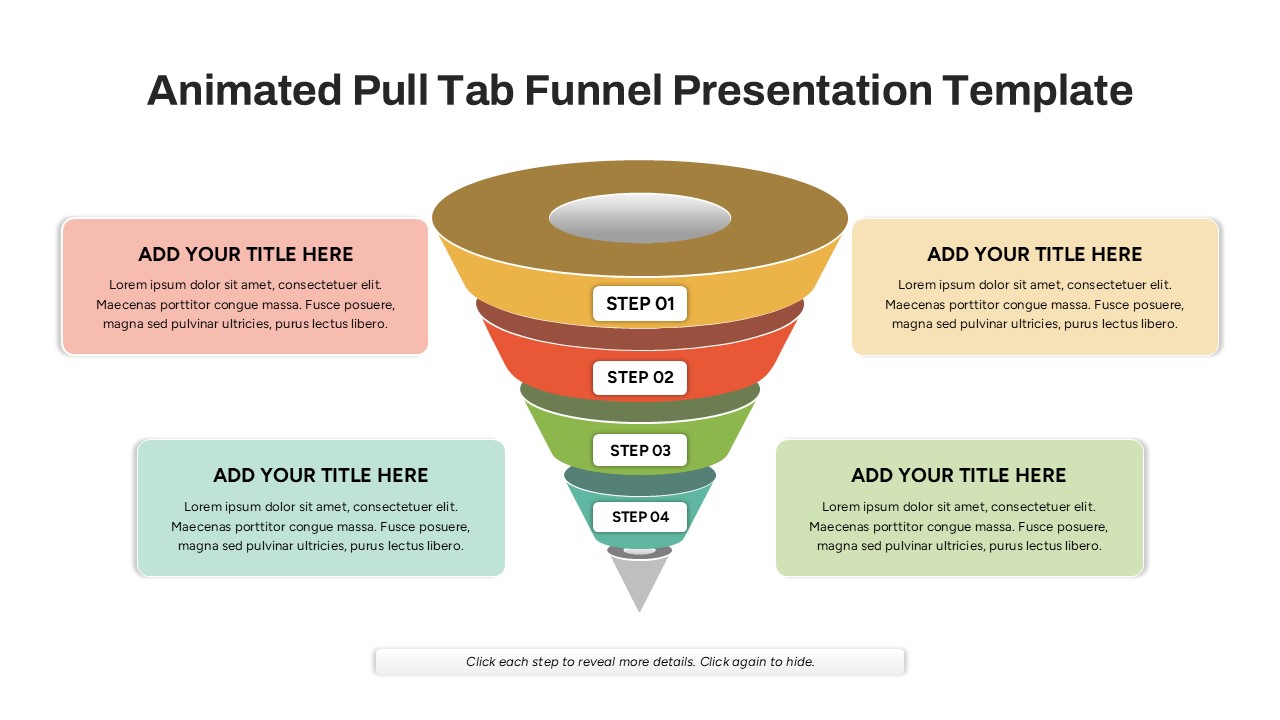 Animated Pull Tab Funnel Presentation Template

ADD YOUR TITLE HERE
Lorem ipsum dolor sit amet, consectetuer elit. Maecenas porttitor congue massa. Fusce posuere, magna sed pulvinar ultricies, purus lectus libero.

ADD YOUR TITLE HERE
Lorem ipsum dolor sit amet, consectetuer elit. Maecenas porttitor congue massa. Fusce posuere, magna sed pulvinar ultricies, purus lectus libero.

STEP 01

STEP 02

STEP 03

STEP 04

ADD YOUR TITLE HERE
Lorem ipsum dolor sit amet, consectetuer elit. Maecenas porttitor congue massa. Fusce posuere, magna sed pulvinar ultricies, purus lectus libero.

ADD YOUR TITLE HERE
Lorem ipsum dolor sit amet, consectetuer elit. Maecenas porttitor congue massa. Fusce posuere, magna sed pulvinar ultricies, purus lectus libero.

Click each step to reveal more details. Click again to hide.